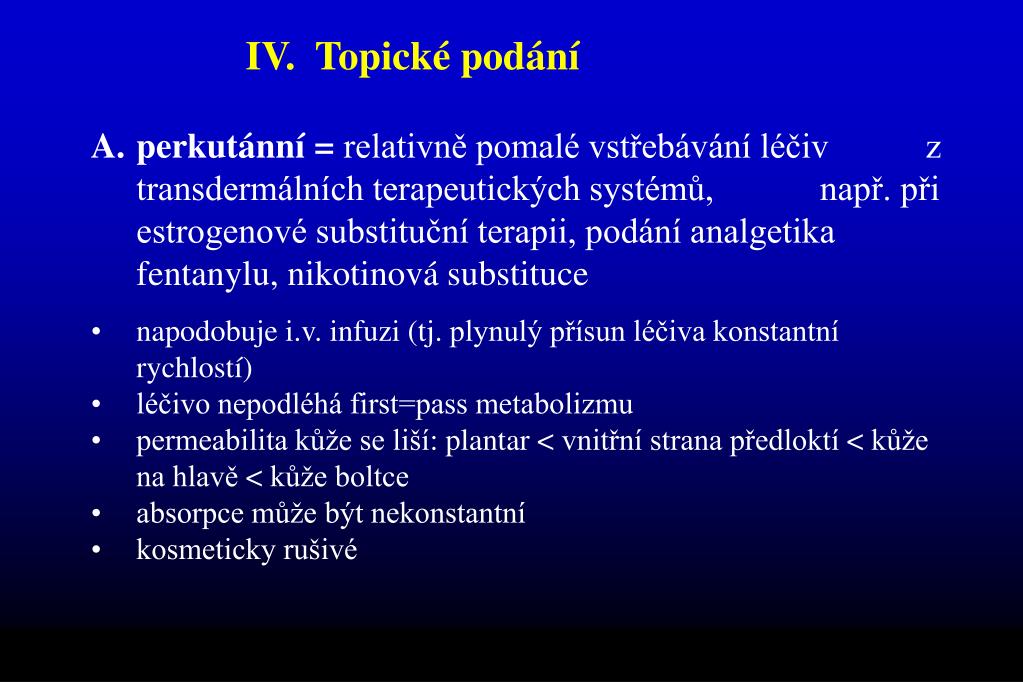 IV. Topické podání

A. perkutánní = relativně pomalé vstřebávání léčiv z transdermálních terapeutických systémů, např. při estrogenové substituční terapii, podání analgetika fentanylu, nikotinová substituce

• napodobuje i.v. infuzi (tj. plynulý přísun léčiva konstantní rychlostí)
• léčivo nepodléhá first=pass metabolizmu
• permeabilita kůže se liší: plantar < vnitřní strana předloktí < kůže na hlavě < kůže boltce
• absorpce může být nekonstantní
• kosmeticky rušivé